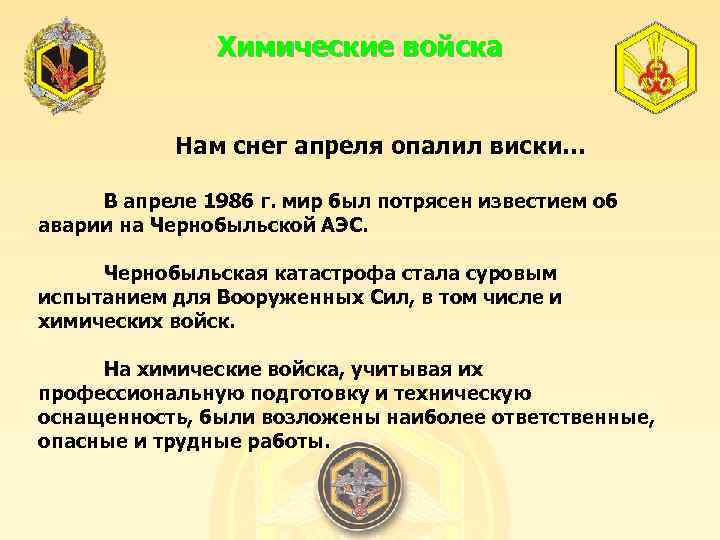 Химические войска

Нам снег апреля опалил виски...

В апреле 1986 г. мир был потрясен известием об аварии на Чернобыльской АЭС.

Чернобыльская катастрофа стала суровым испытанием для Вооруженных Сил, в том числе и химических войск.

На химические войска, учитывая их профессиональную подготовку и техническую оснащенность, были возложены наиболее ответственные, опасные и трудные работы.